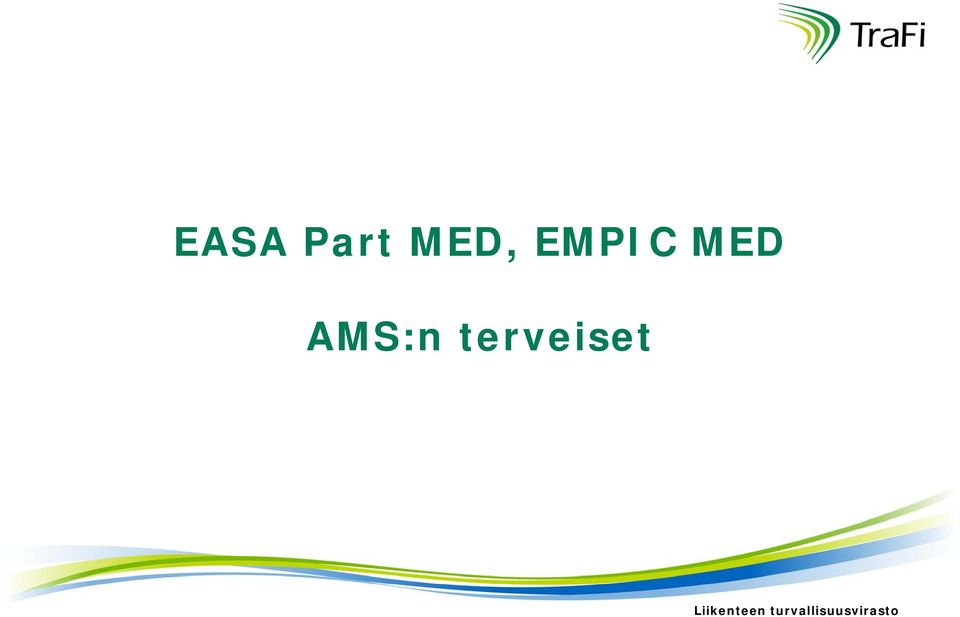 TraFi

EASA Part MED, EMPIC MED

AMS:n terveiset

Liikenteen turvallisuusvirasto